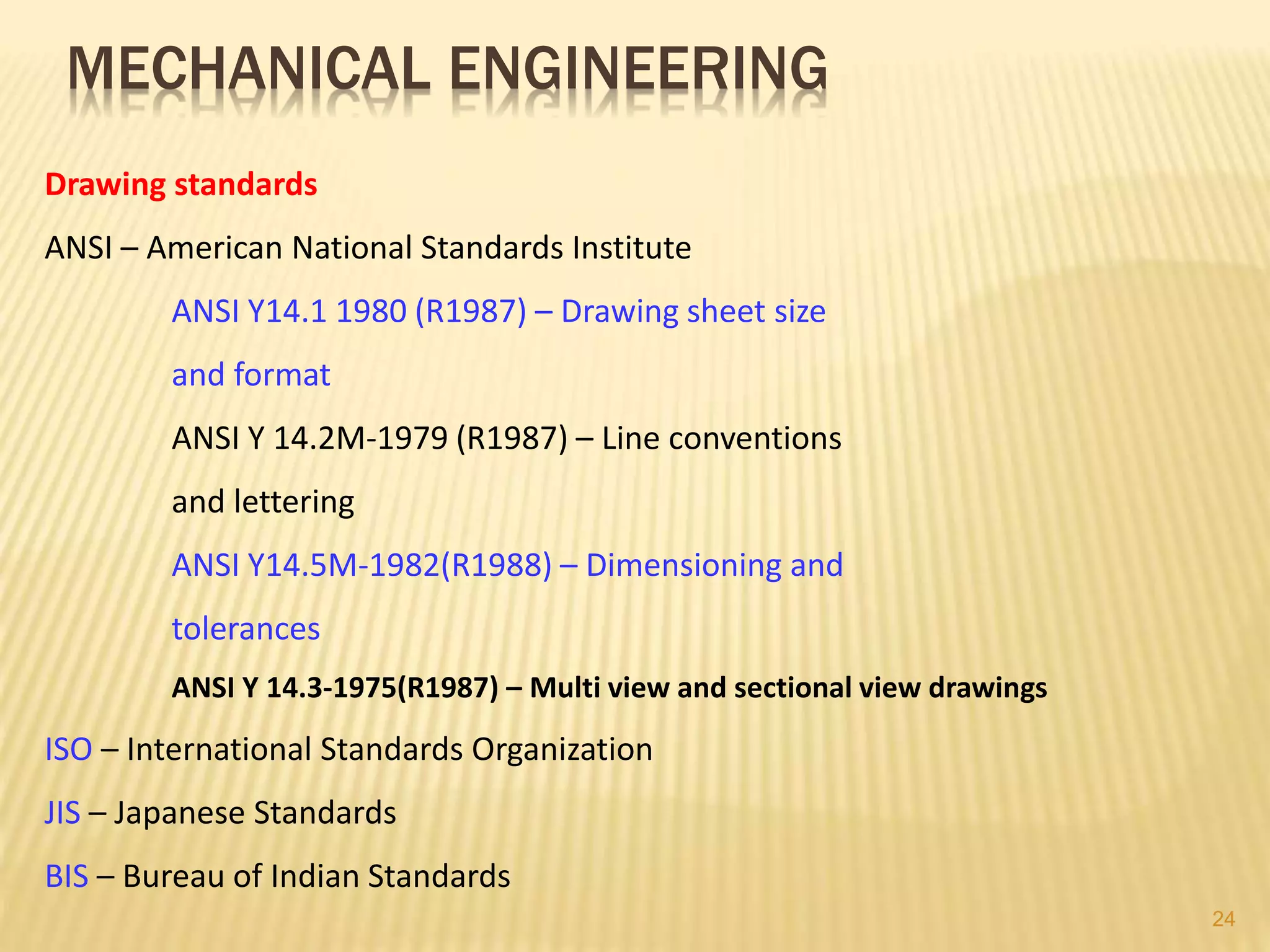 MECHANICAL ENGINEERING

Drawing standards

ANSI – American National Standards Institute

ANSI Y14.1 1980 (R1987) – Drawing sheet size and format

ANSI Y 14.2M-1979 (R1987) – Line conventions and lettering

ANSI Y14.5M-1982(R1988) – Dimensioning and tolerances

ANSI Y 14.3-1975(R1987) – Multi view and sectional view drawings

ISO – International Standards Organization

JIS – Japanese Standards

BIS – Bureau of Indian Standards

24